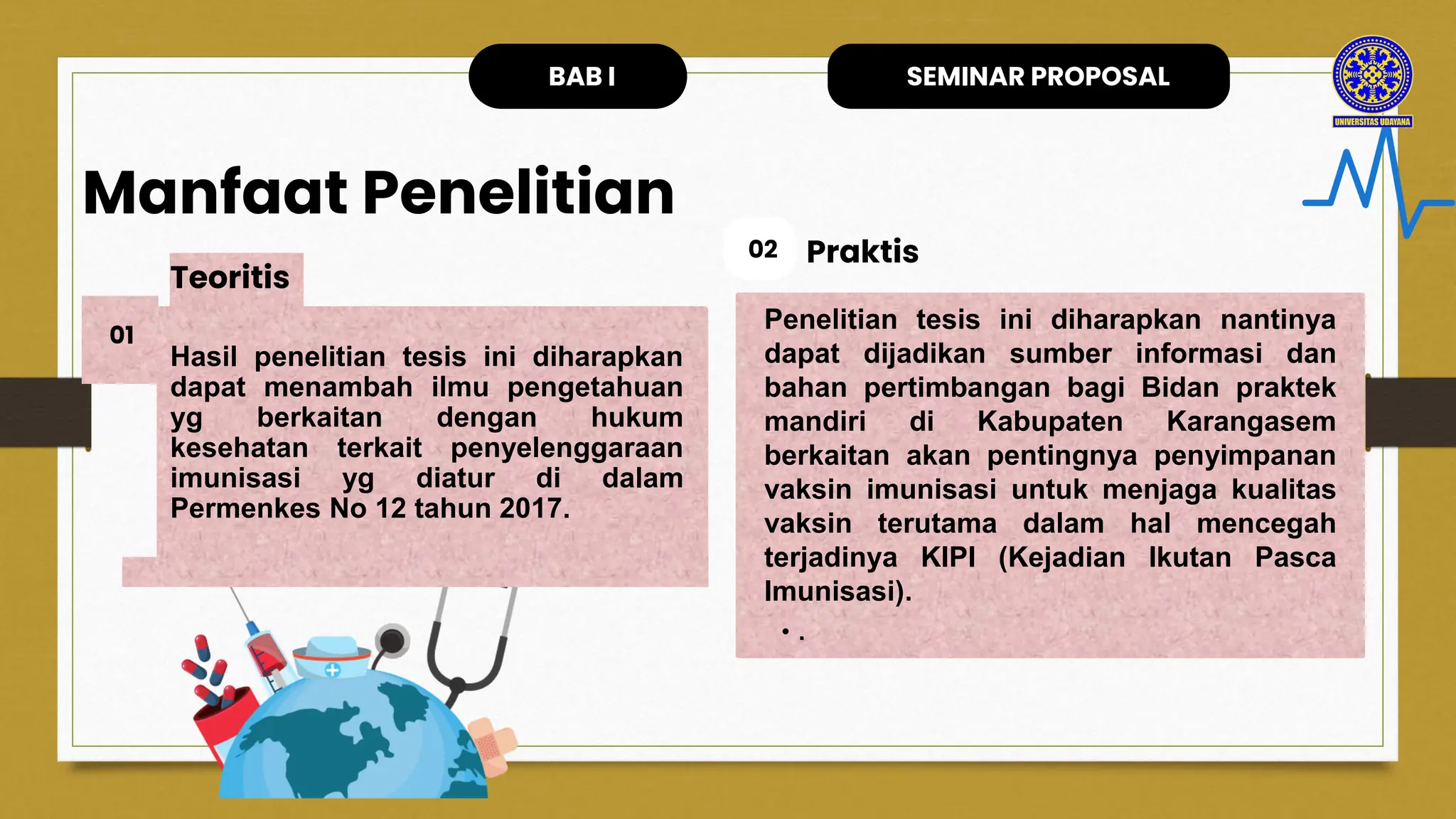 BAB I

SEMINAR PROPOSAL

UNIVERSITAS UDAYANA

Manfaat Penelitian

Teoritis

01

Hasil penelitian tesis ini diharapkan dapat menambah ilmu pengetahuan yg berkaitan dengan hukum kesehatan terkait penyelenggaraan imunisasi yg diatur di dalam Permenkes No 12 tahun 2017.

02 Praktis

Penelitian tesis ini diharapkan nantinya dapat dijadikan sumber informasi dan bahan pertimbangan bagi Bidan praktek mandiri di Kabupaten Karangasem berkaitan akan pentingnya penyimpanan vaksin imunisasi untuk menjaga kualitas vaksin terutama dalam hal mencegah terjadinya KIPI (Kejadian Ikutan Pasca Imunisasi).

• .